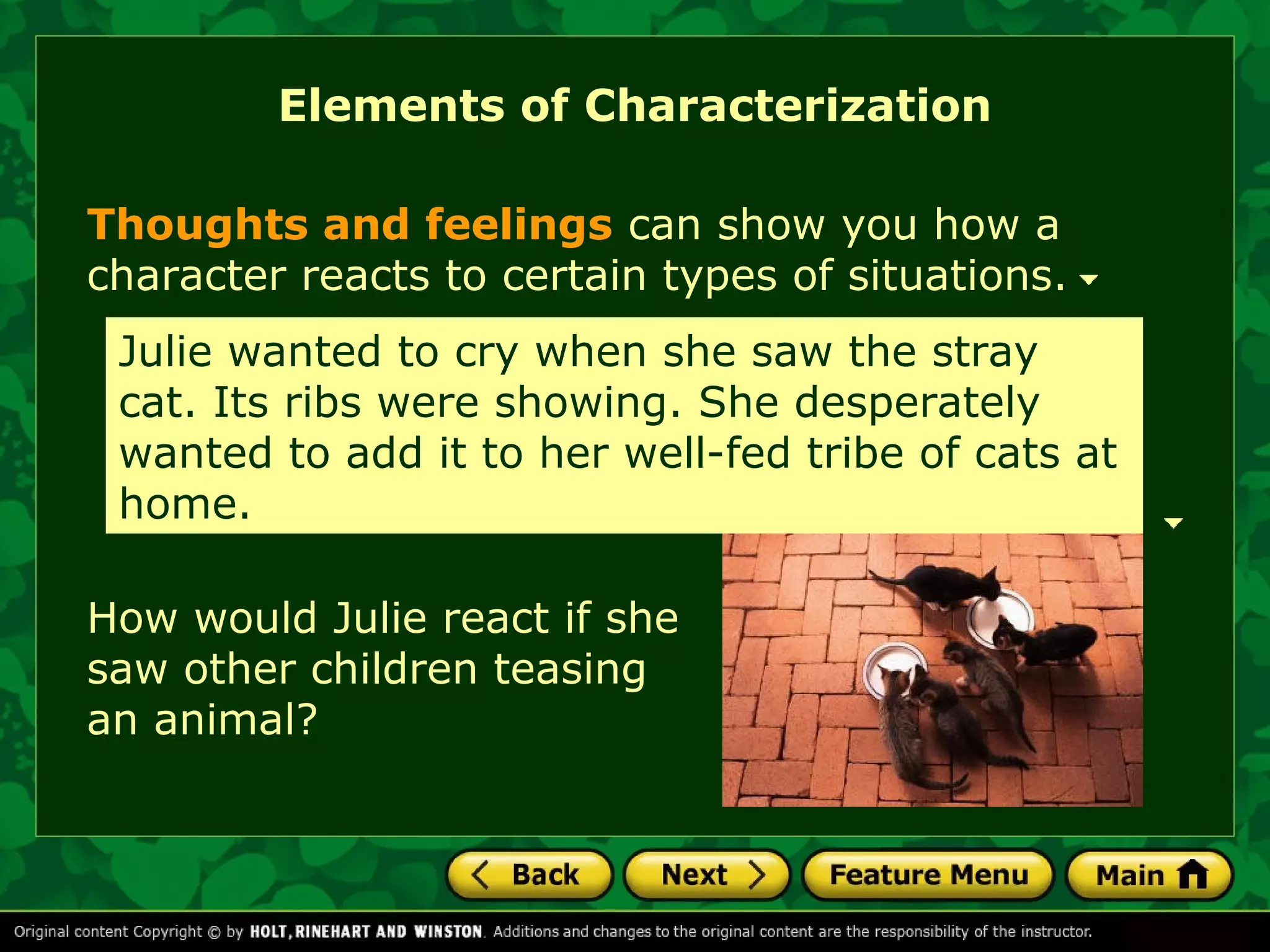 Elements of Characterization

Thoughts and feelings can show you how a character reacts to certain types of situations.

Julie wanted to cry when she saw the stray cat. Its ribs were showing. She desperately wanted to add it to her well-fed tribe of cats at home.

How would Julie react if she saw other children teasing an animal?

Back Next Feature Menu Main

Original content Copyright © by HOLT, RINEHART AND WINSTON. Additions and changes to the original content are the responsibility of the instructor.